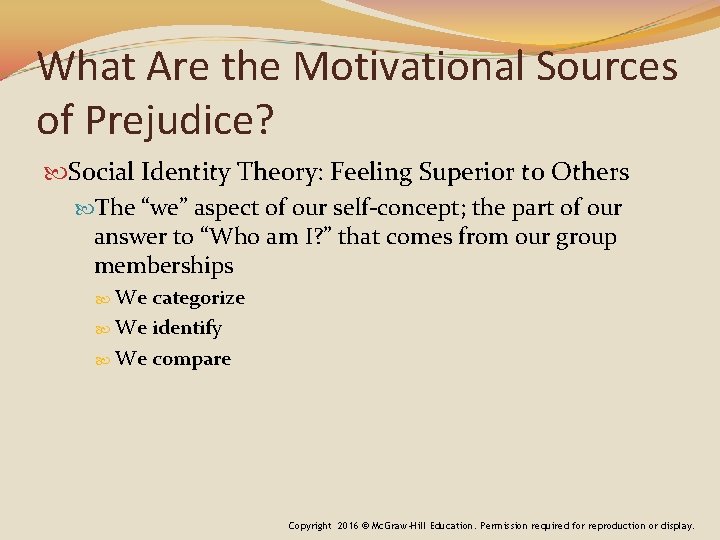 What Are the Motivational Sources of Prejudice?

Social Identity Theory: Feeling Superior to Others

The “we” aspect of our self-concept; the part of our answer to “Who am I?” that comes from our group memberships

We categorize

We identify

We compare

Copyright 2016 © McGraw-Hill Education. Permission required for reproduction or display.